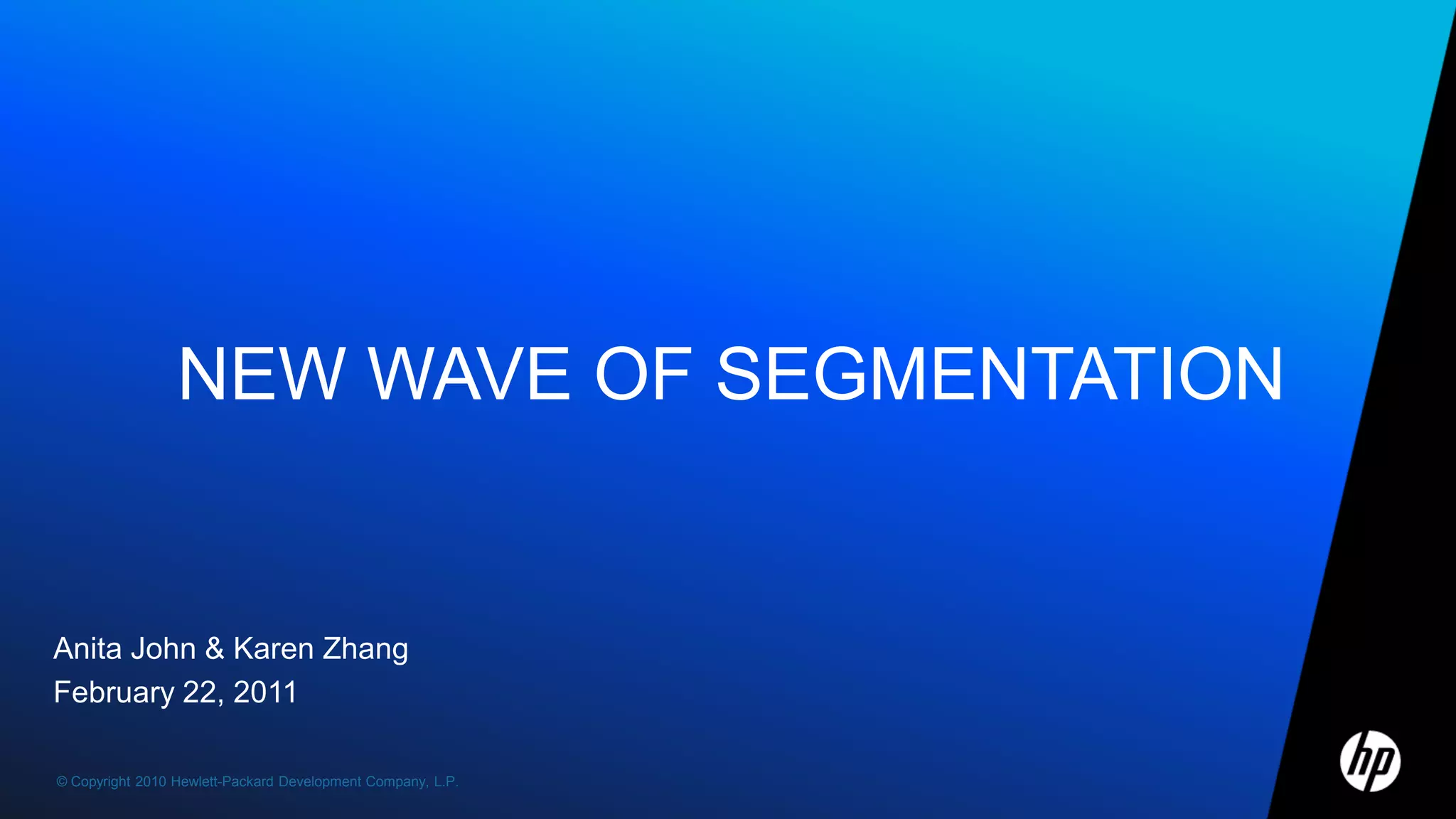 NEW WAVE OF SEGMENTATION

Anita John & Karen Zhang
February 22, 2011

© Copyright 2010 Hewlett-Packard Development Company, L.P.

hp